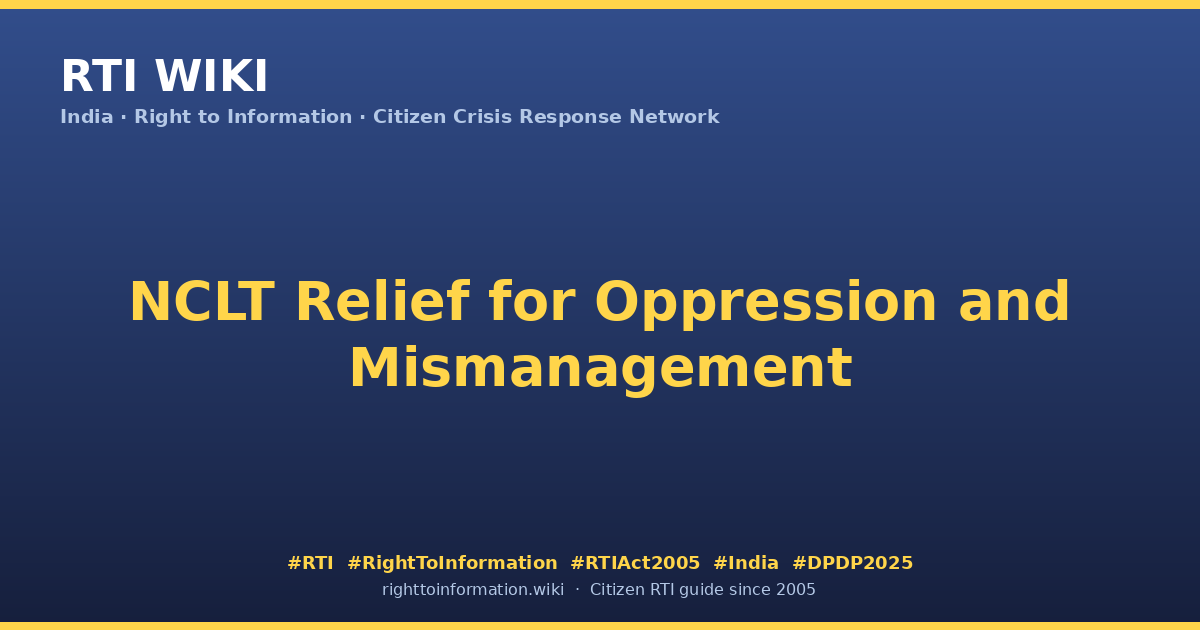 RTI WIKI
India · Right to Information · Citizen Crisis Response Network

NCLT Relief for Oppression and Mismanagement

#RTI #RightToInformation #RTIAct2005 #India #DPDP2025
righttoinformation.wiki · Citizen RTI guide since 2005